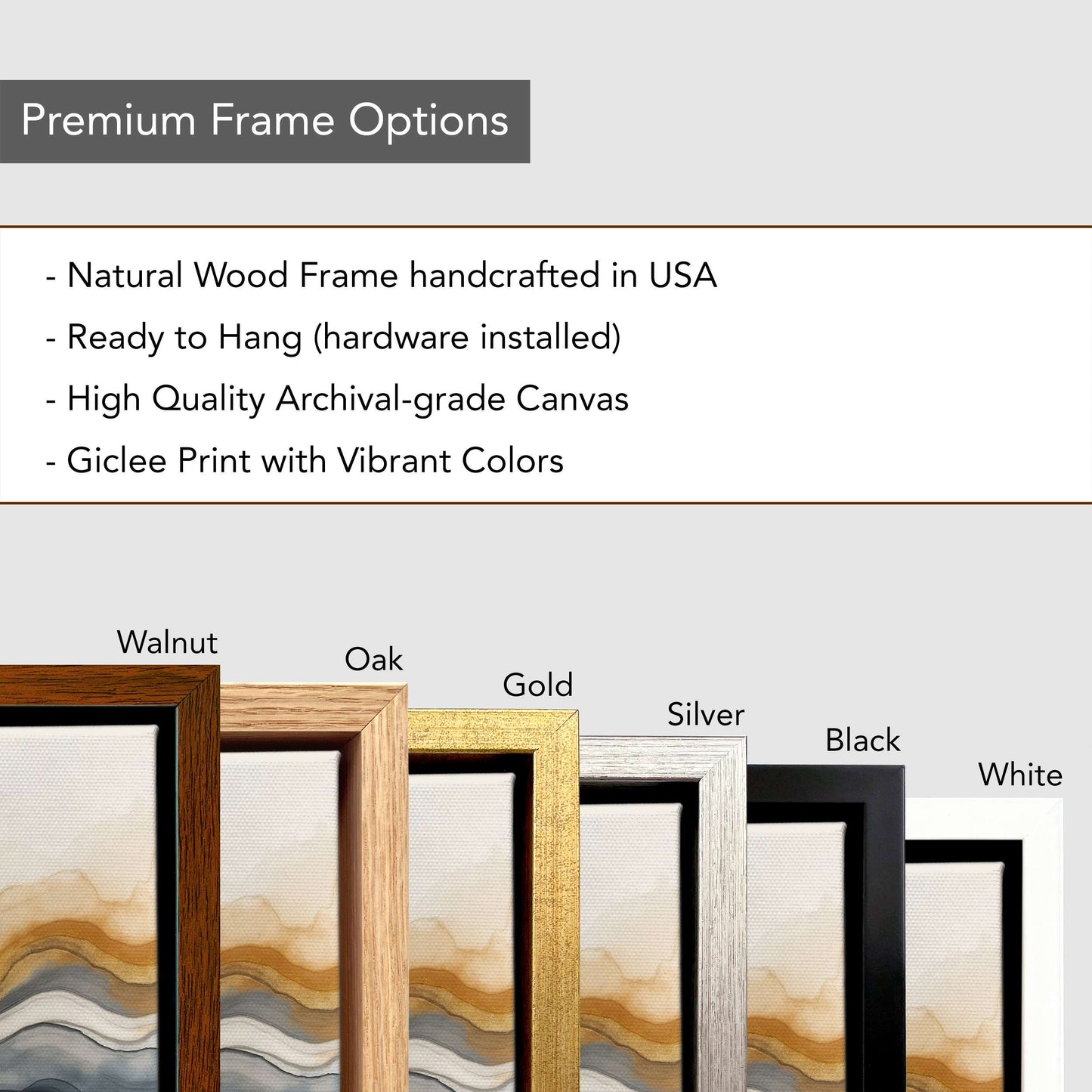 Premium Frame Options

- Natural Wood Frame handcrafted in USA
- Ready to Hang (hardware installed)
- High Quality Archival-grade Canvas
- Giclee Print with Vibrant Colors

Walnut

Oak

Gold

Silver

Black

White